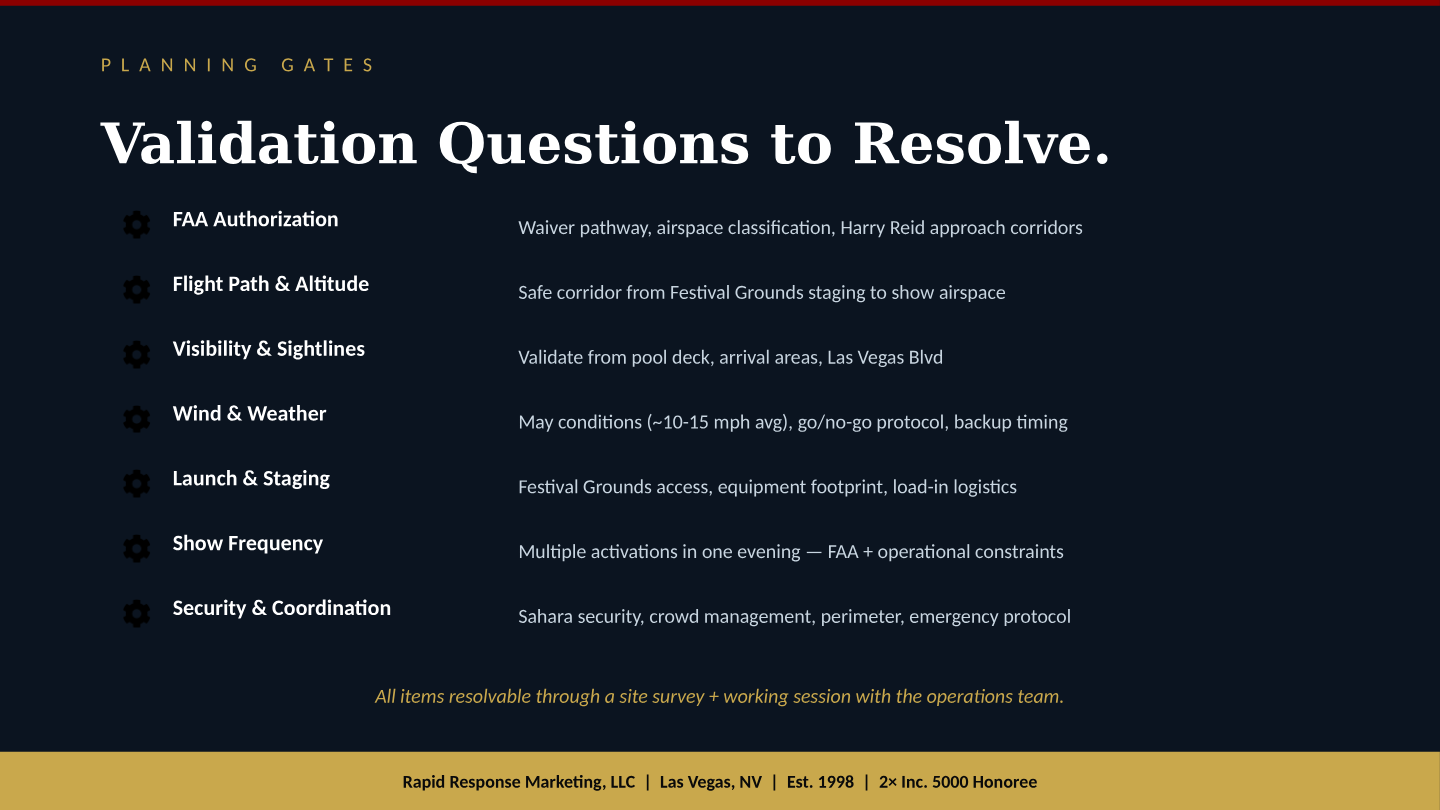 PLANNING GATES

Validation Questions to Resolve.

| | |
|---|---|
| FAA Authorization | Waiver pathway, airspace classification, Harry Reid approach corridors |
| Flight Path & Altitude | Safe corridor from Festival Grounds staging to show airspace |
| Visibility & Sightlines | Validate from pool deck, arrival areas, Las Vegas Blvd |
| Wind & Weather | May conditions (~10-15 mph avg), go/no-go protocol, backup timing |
| Launch & Staging | Festival Grounds access, equipment footprint, load-in logistics |
| Show Frequency | Multiple activations in one evening — FAA + operational constraints |
| Security & Coordination | Sahara security, crowd management, perimeter, emergency protocol |

All items resolvable through a site survey + working session with the operations team.

Rapid Response Marketing, LLC | Las Vegas, NV | Est. 1998 | 2× Inc. 5000 Honoree